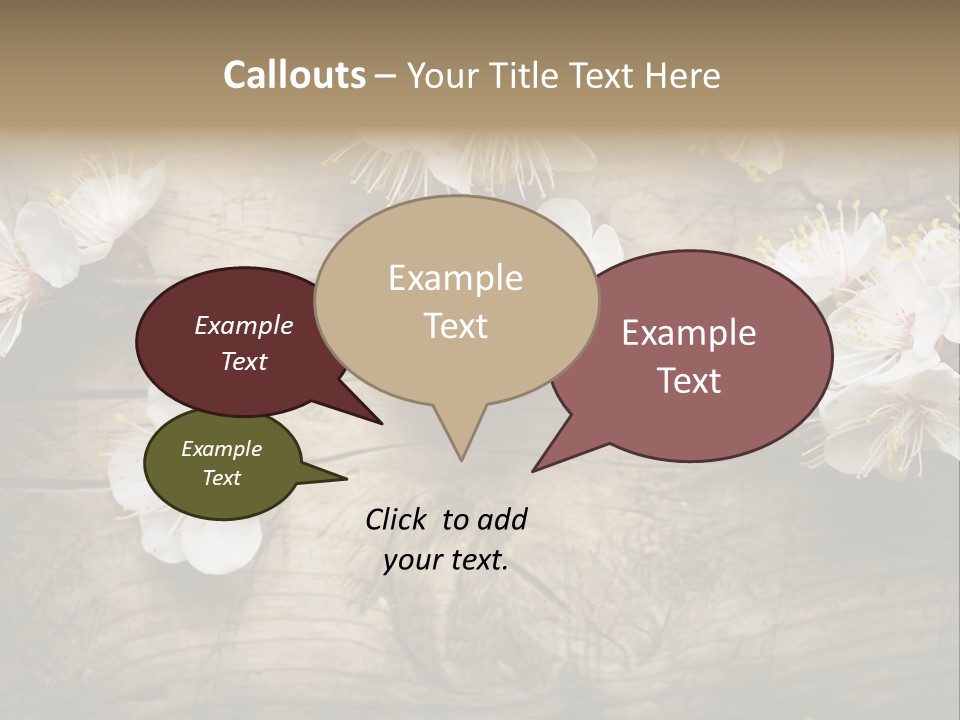 Callouts – Your Title Text Here

Example Text

Example Text

Example Text

Example Text

Click to add your text.